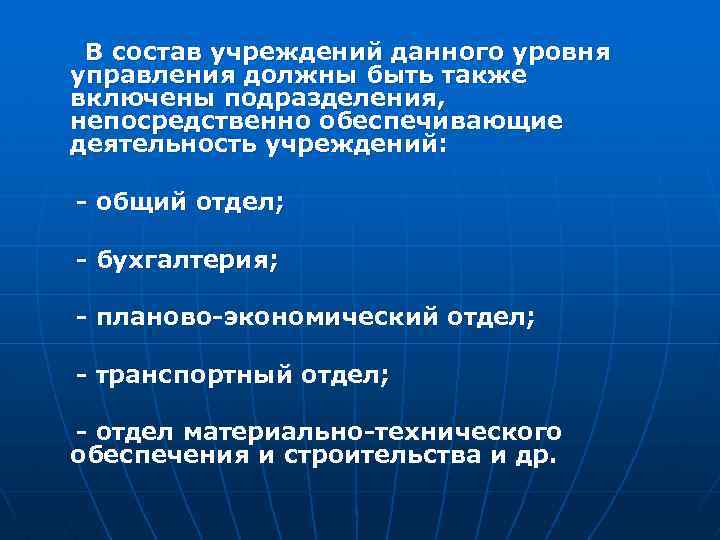 В состав учреждений данного уровня управления должны быть также включены подразделения, непосредственно обеспечивающие деятельность учреждений:

- общий отдел;

- бухгалтерия;

- планово-экономический отдел;

- транспортный отдел;

- отдел материально-технического обеспечения и строительства и др.